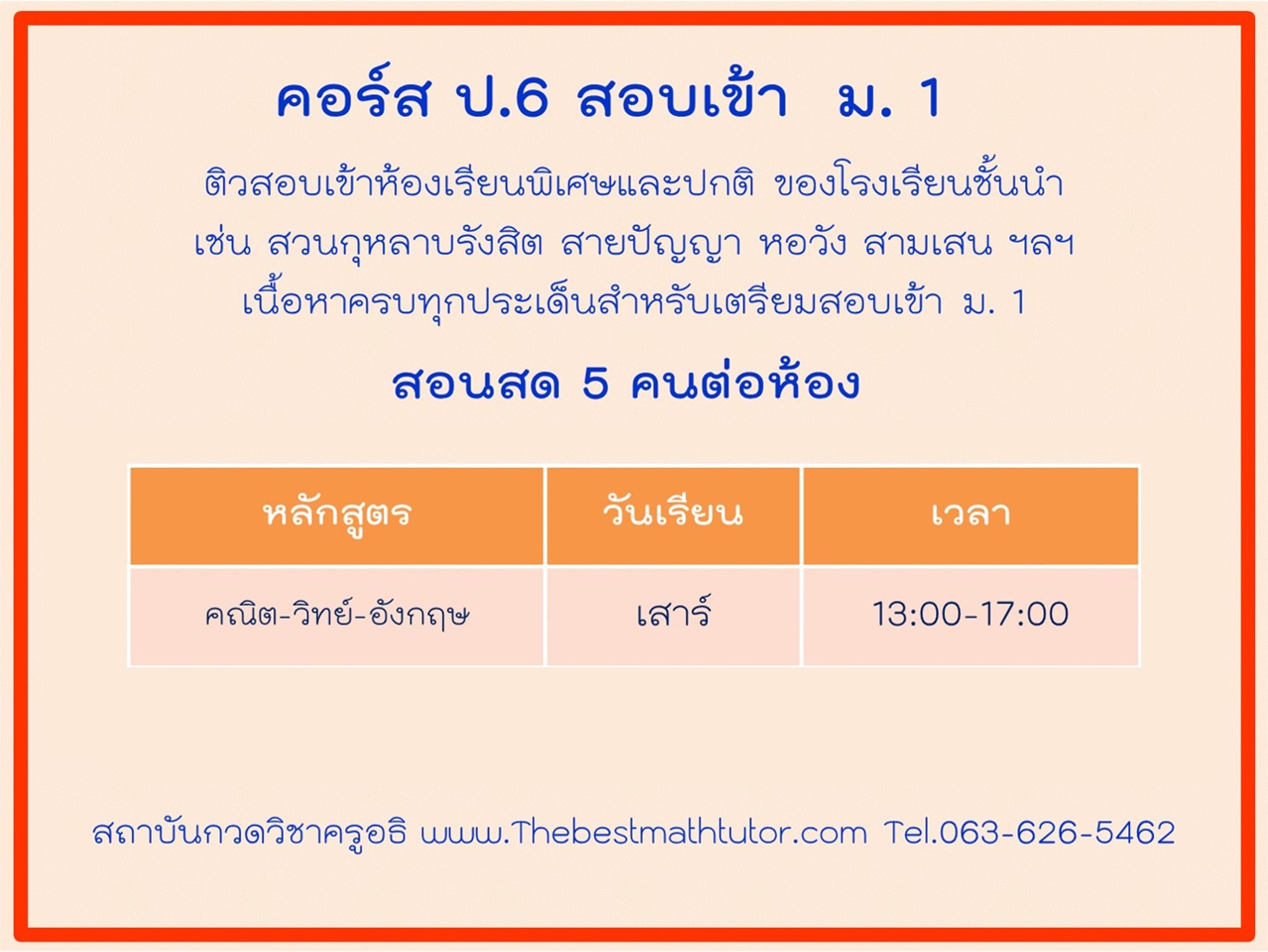 คอร์ส ป.6 สอบเข้า ม. 1

ติวสอบเข้าห้องเรียนพิเศษและปกติ ของโรงเรียนชั้นนำ เช่น สวนกุหลาบรังสิต สายปัญญา หอวัง สามเสน ฯลฯ เนื้อหาครบทุกประเด็นสำหรับเตรียมสอบเข้า ม. 1

สอนสด 5 คนต่อห้อง

| หลักสูตร | วันเรียน | เวลา |
|---|---|---|
| คณิต-วิทย์-อังกฤษ | เสาร์ | 13:00-17:00 |

สถาบันกวดวิชาครูอธิ www.Thebestmathtutor.com Tel.063-626-5462